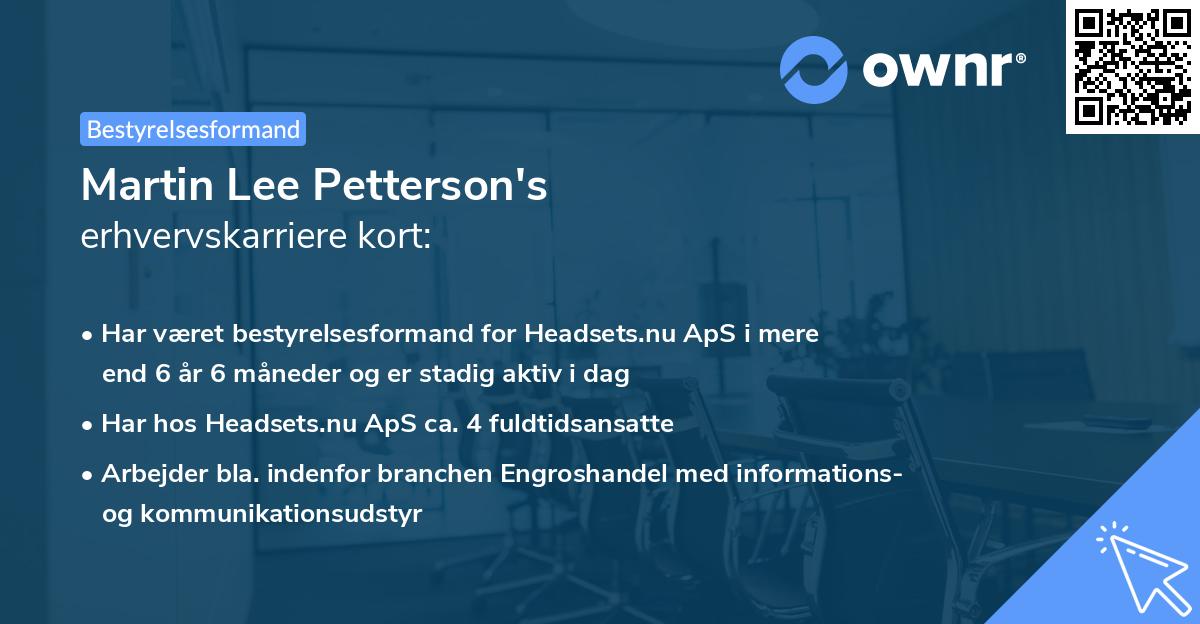 ownr®

Bestyrelsesformand

Martin Lee Petterson's
erhvervskarriere kort:

• Har været bestyrelsesformand for Headsets.nu ApS i mere end 6 år 6 måneder og er stadig aktiv i dag

• Har hos Headsets.nu ApS ca. 4 fuldtidsansatte

• Arbejder bla. indenfor branchen Engroshandel med informations- og kommunikationsudstyr